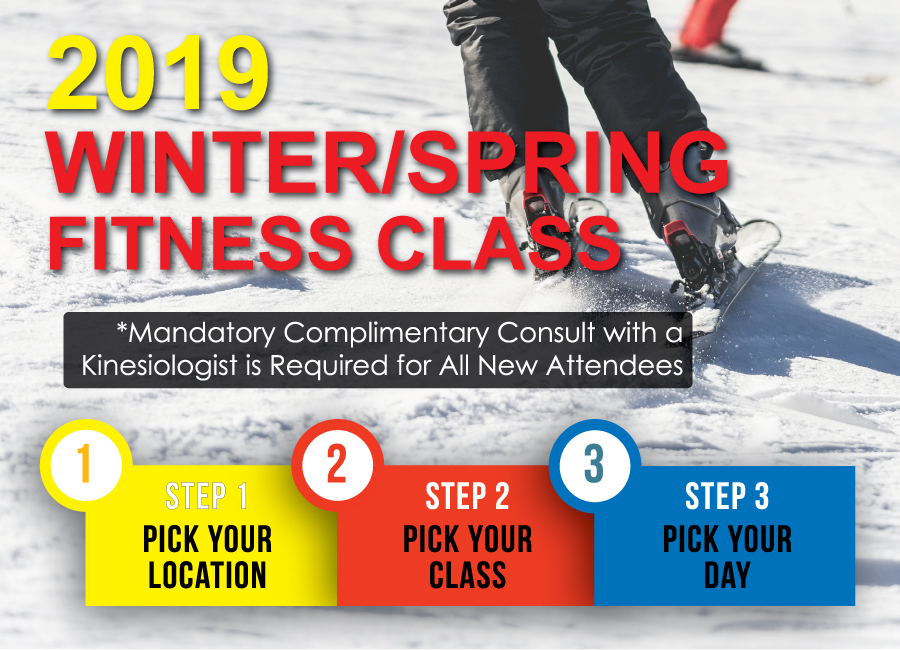 2019
WINTER/SPRING
FITNESS CLASS

*Mandatory Complimentary Consult with a Kinesiologist is Required for All New Attendees

1
STEP 1
PICK YOUR LOCATION

2
STEP 2
PICK YOUR CLASS

3
STEP 3
PICK YOUR DAY